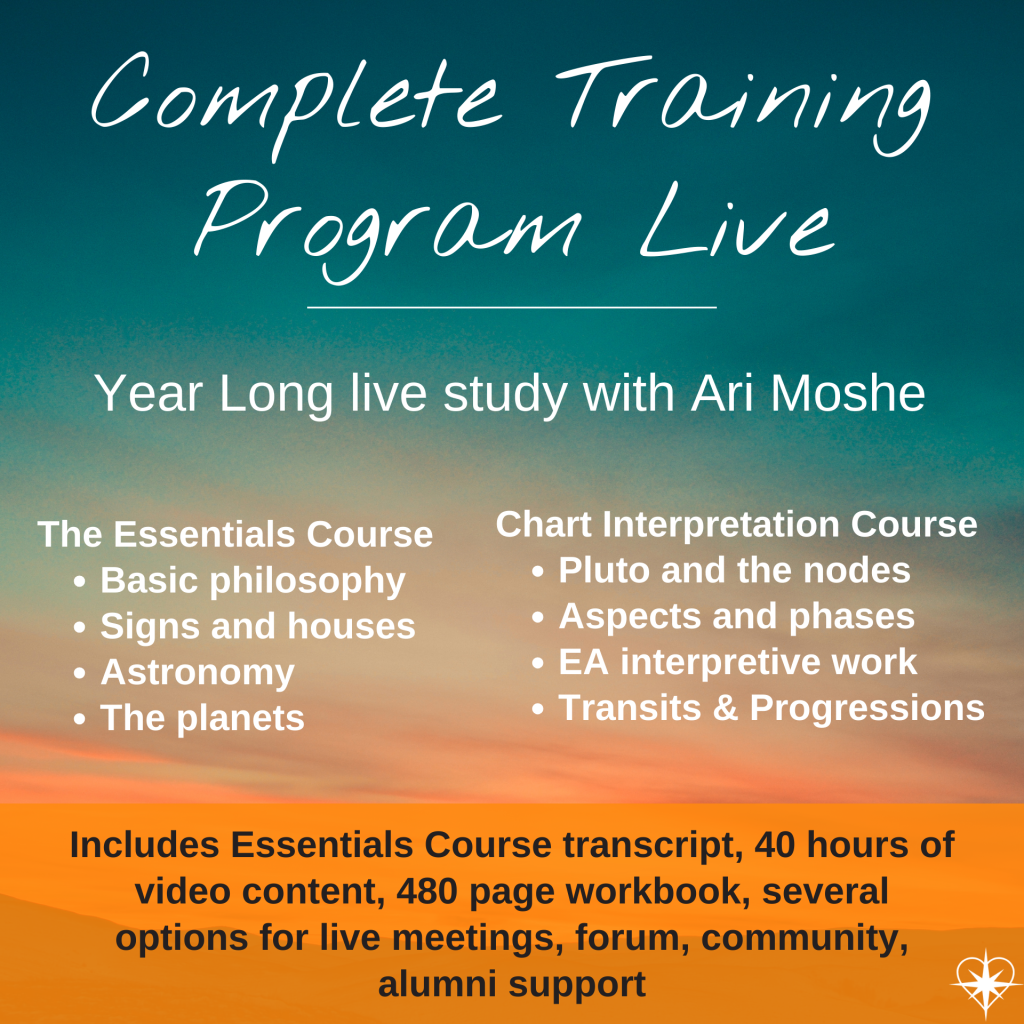 Complete Training Program Live

Year Long live study with Ari Moshe

The Essentials Course
• Basic philosophy
• Signs and houses
• Astronomy
• The planets

Chart Interpretation Course
• Pluto and the nodes
• Aspects and phases
• EA interpretive work
• Transits & Progressions

Includes Essentials Course transcript, 40 hours of video content, 480 page workbook, several options for live meetings, forum, community, alumni support